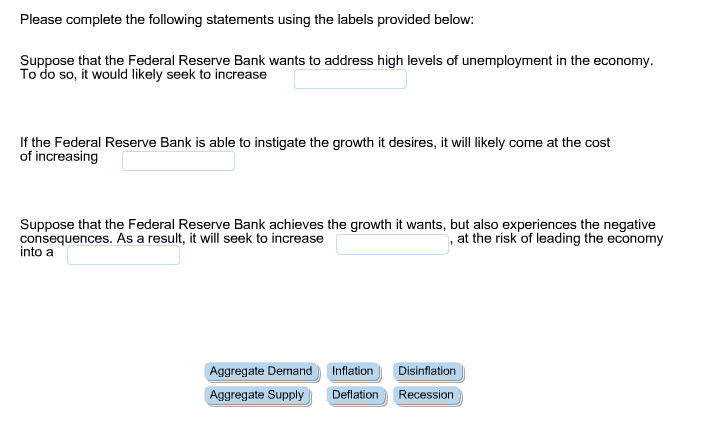 Please complete the following statements using the labels provided below:

Suppose that the Federal Reserve Bank wants to address high levels of unemployment in the economy. To do so, it would likely seek to increase

If the Federal Reserve Bank is able to instigate the growth it desires, it will likely come at the cost of increasing

Suppose that the Federal Reserve Bank achieves the growth it wants, but also experiences the negative consequences. As a result, it will seek to increase , at the risk of leading the economy into a

Aggregate Demand
Inflation
Disinflation
Aggregate Supply
Deflation
Recession